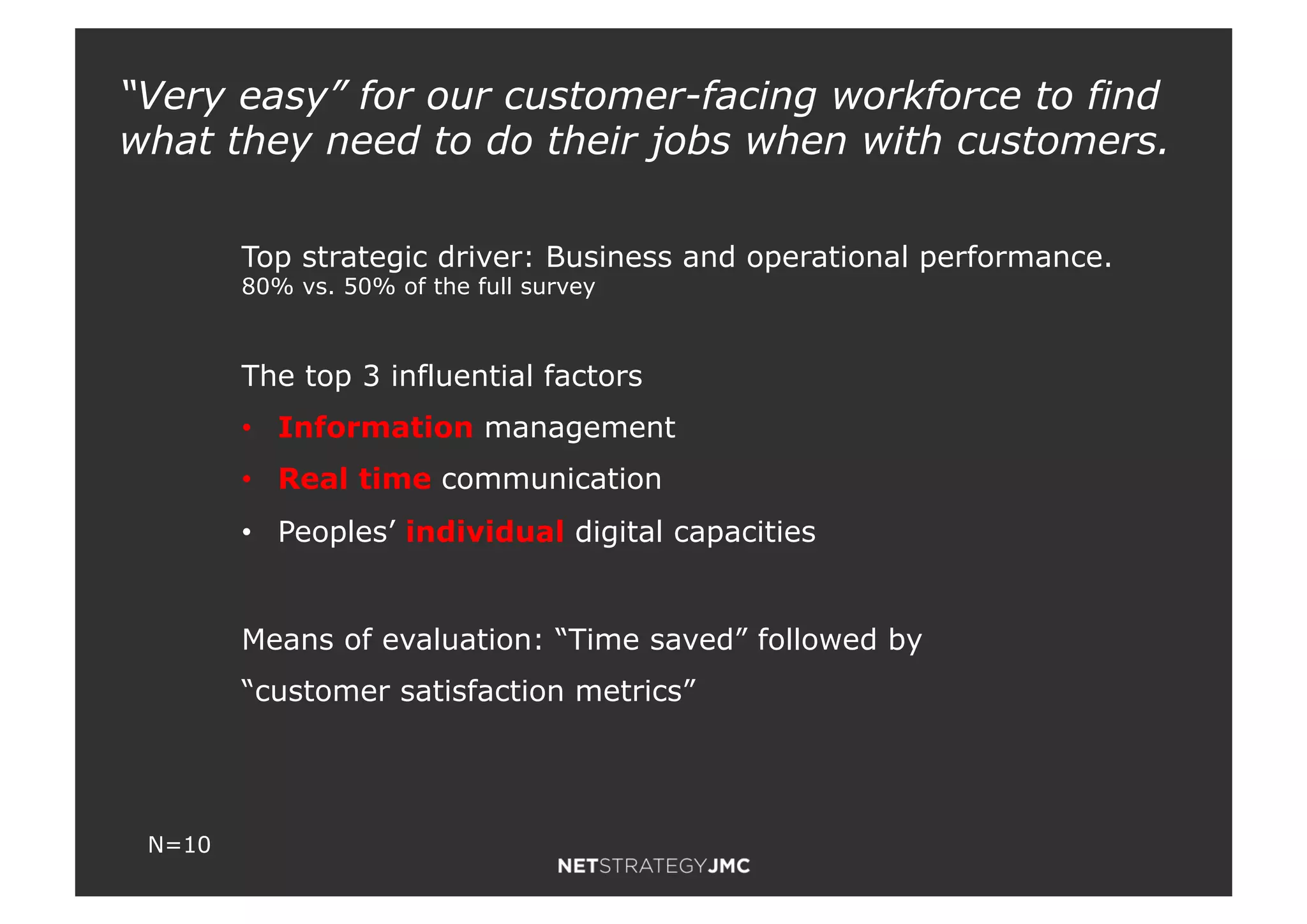 “Very easy” for our customer-facing workforce to find what they need to do their jobs when with customers.

Top strategic driver: Business and operational performance.
80% vs. 50% of the full survey

The top 3 influential factors

• Information management
• Real time communication
• Peoples’ individual digital capacities

Means of evaluation: “Time saved” followed by “customer satisfaction metrics”

N=10

NETSTRATEGYJMC